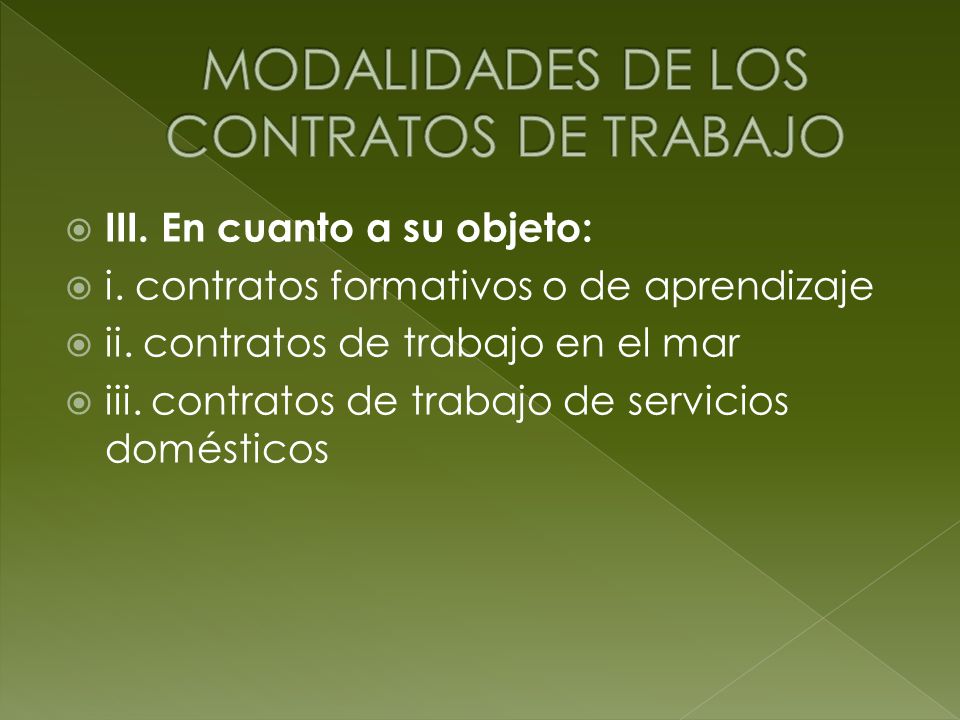 MODALIDADES DE LOS CONTRATOS DE TRABAJO

III. En cuanto a su objeto:

i. contratos formativos o de aprendizaje

ii. contratos de trabajo en el mar

iii. contratos de trabajo de servicios domésticos